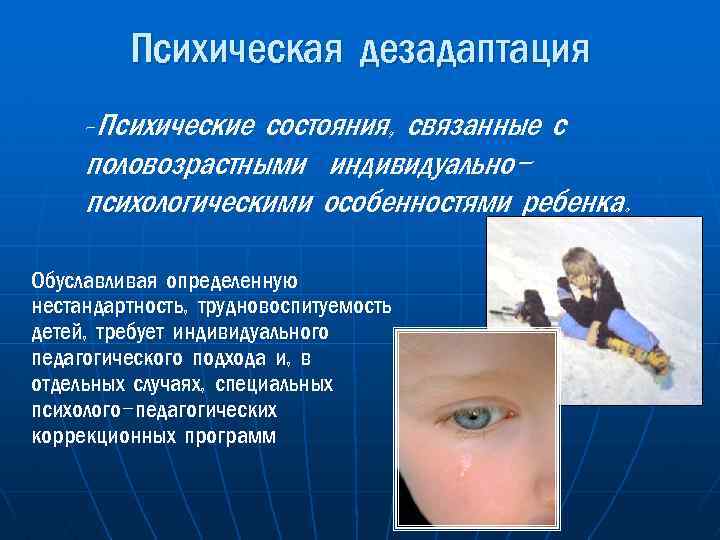 Психическая дезадаптация

-Психические состояния, связанные с половозрастными индивидуально-психологическими особенностями ребенка.

Обуславливая определенную нестандартность, трудновоспитуемость детей, требует индивидуального педагогического подхода и, в отдельных случаях, специальных психолого-педагогических коррекционных программ